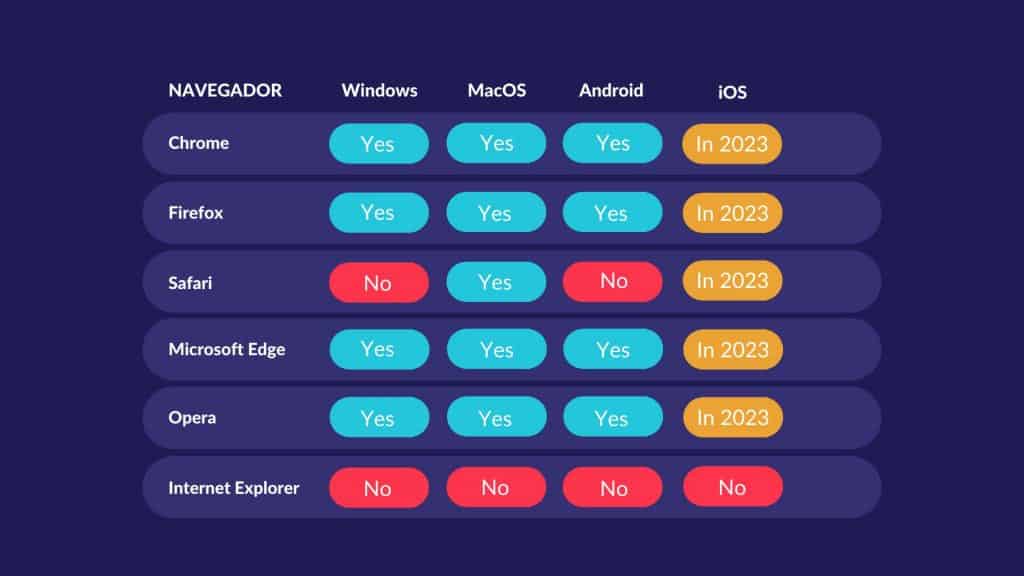 | NAVEGADOR | Windows | MacOS | Android | iOS |
|---|---|---|---|---|
| Chrome | Yes | Yes | Yes | In 2023 |
| Firefox | Yes | Yes | Yes | In 2023 |
| Safari | No | Yes | No | In 2023 |
| Microsoft Edge | Yes | Yes | Yes | In 2023 |
| Opera | Yes | Yes | Yes | In 2023 |
| Internet Explorer | No | No | No | No |